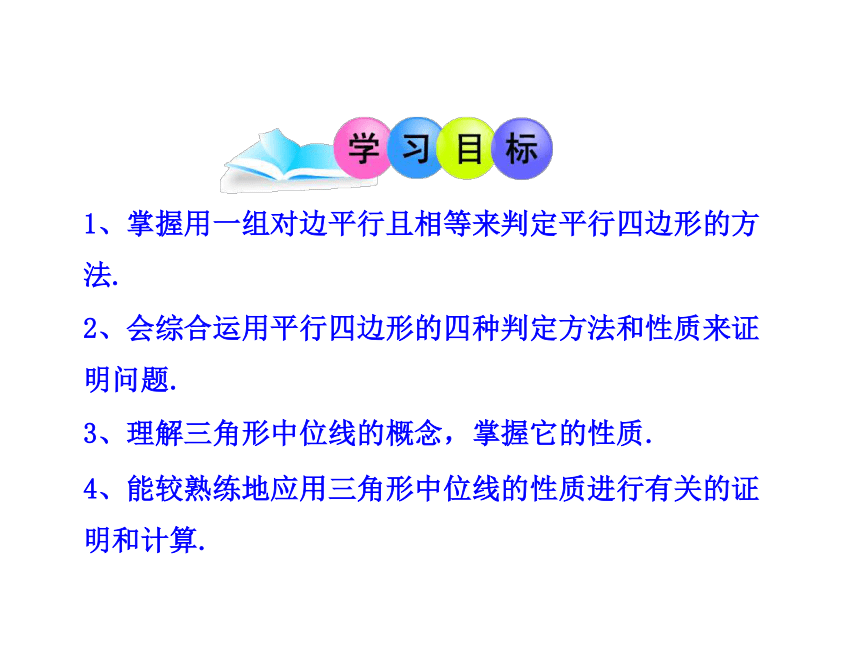 学习目标

1、掌握用一组对边平行且相等来判定平行四边形的方法.

2、会综合运用平行四边形的四种判定方法和性质来证明问题.

3、理解三角形中位线的概念，掌握它的性质.

4、能较熟练地应用三角形中位线的性质进行有关的证明和计算.